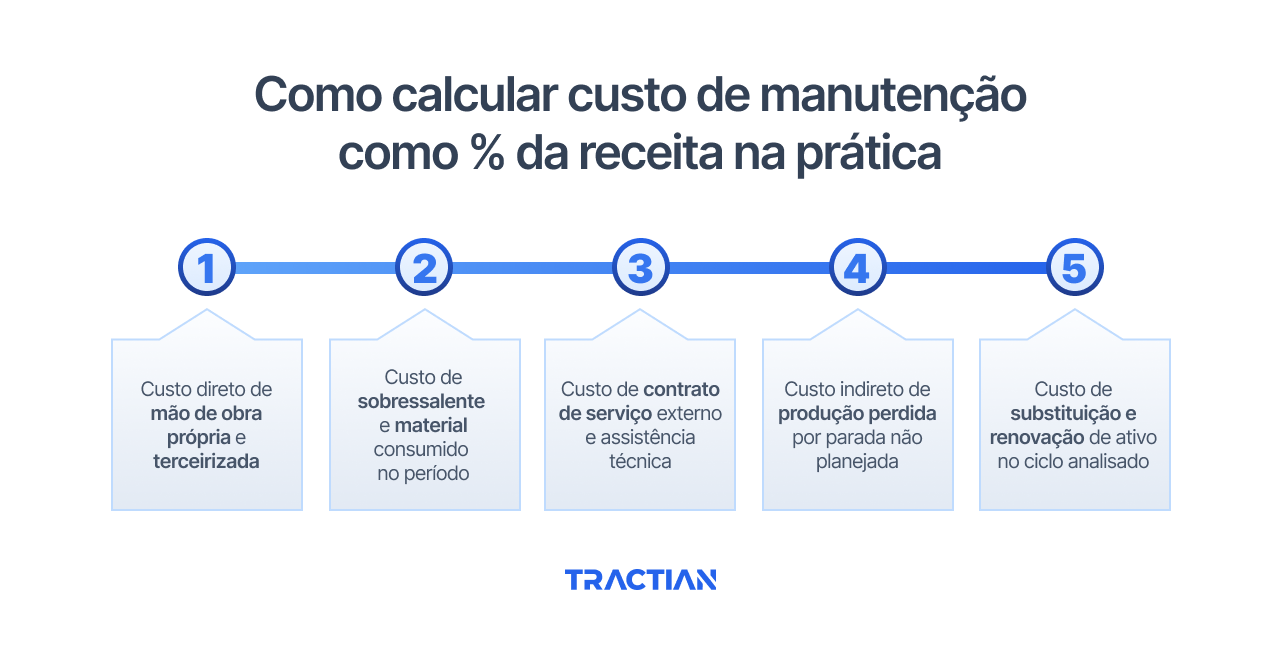 Como calcular custo de manutenção como % da receita na prática

1

Custo direto de mão de obra própria e terceirizada

2

Custo de sobressalente e material consumido no período

3

Custo de contrato de serviço externo e assistência técnica

4

Custo indireto de produção perdida por parada não planejada

5

Custo de substituição e renovação de ativo no ciclo analisado

TRACTIAN